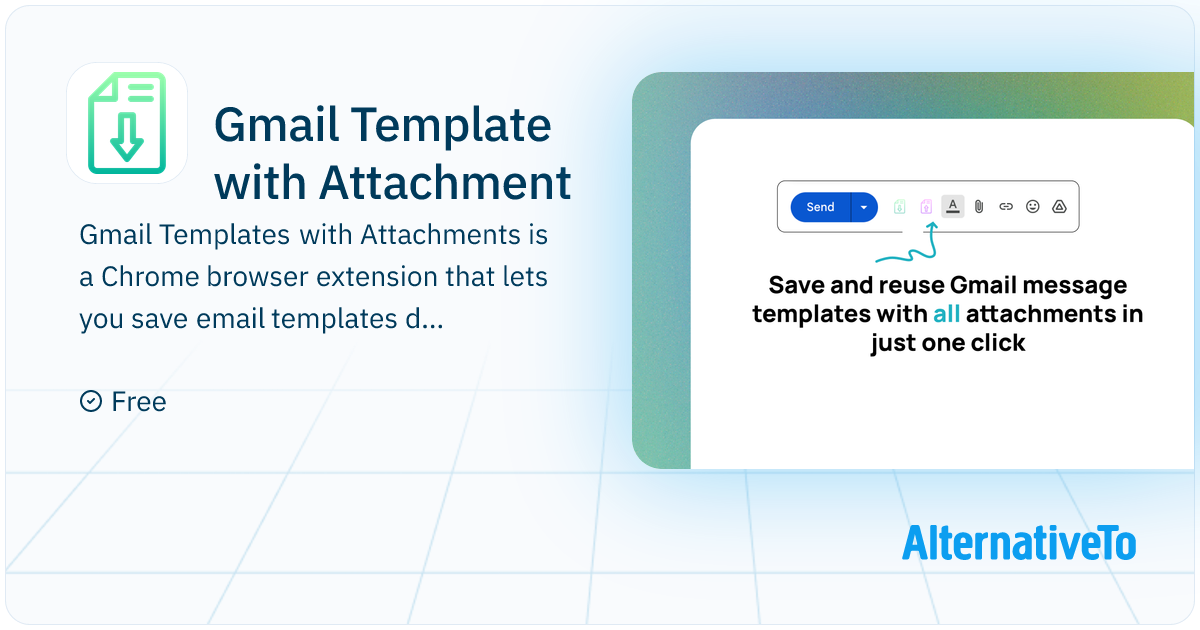 Gmail Template with Attachment

Gmail Templates with Attachments is a Chrome browser extension that lets you save email templates d...

Free

Send

Save and reuse Gmail message templates with all attachments in just one click

AlternativeTo